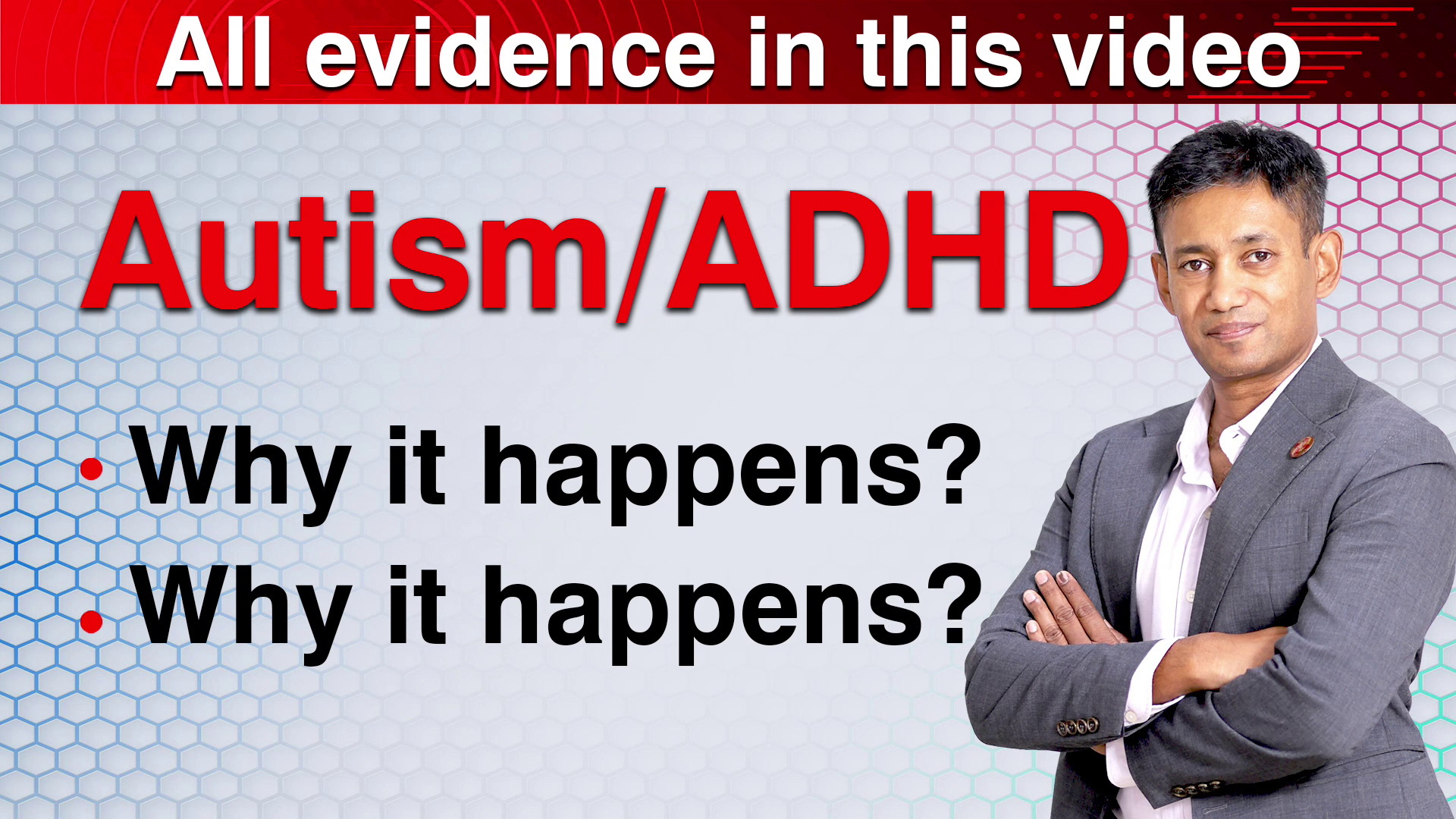 All evidence in this video

Autism/ADHD

• Why it happens?
• Why it happens?